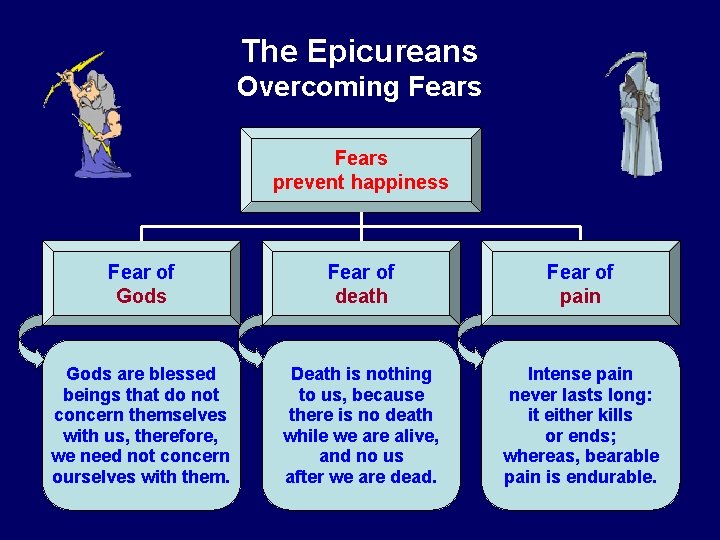 The Epicureans
Overcoming Fears

Fears
prevent happiness

Fear of
Gods

Fear of
death

Fear of
pain

Gods are blessed beings that do not concern themselves with us, therefore, we need not concern ourselves with them.

Death is nothing to us, because there is no death while we are alive, and no us after we are dead.

Intense pain never lasts long: it either kills or ends; whereas, bearable pain is endurable.